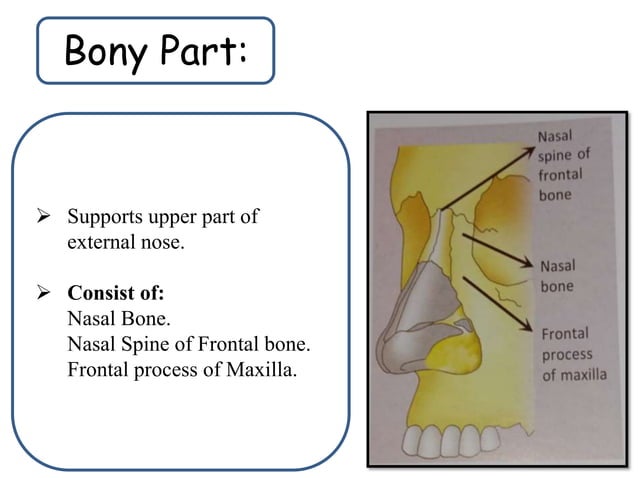 Bony Part:

➢ Supports upper part of external nose.

➢ **Consist of:**
Nasal Bone.
Nasal Spine of Frontal bone.
Frontal process of Maxilla.

Nasal spine of frontal bone

Nasal bone

Frontal process of maxilla